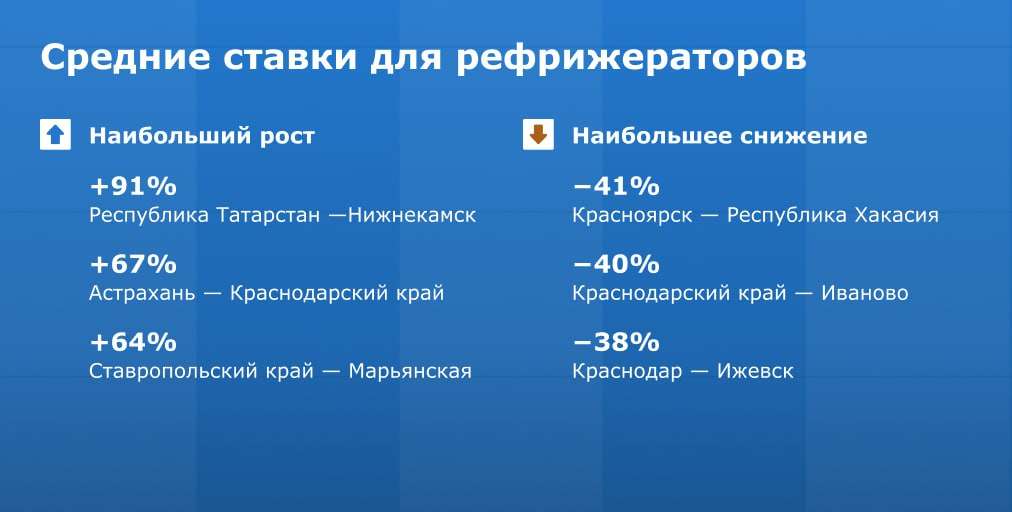 Средние ставки для рефрижераторов

Наибольший рост

+91%
Республика Татарстан —Нижнекамск

+67%
Астрахань — Краснодарский край

+64%
Ставропольский край — Марьянская

Наибольшее снижение

−41%
Красноярск — Республика Хакасия

−40%
Краснодарский край — Иваново

−38%
Краснодар — Ижевск